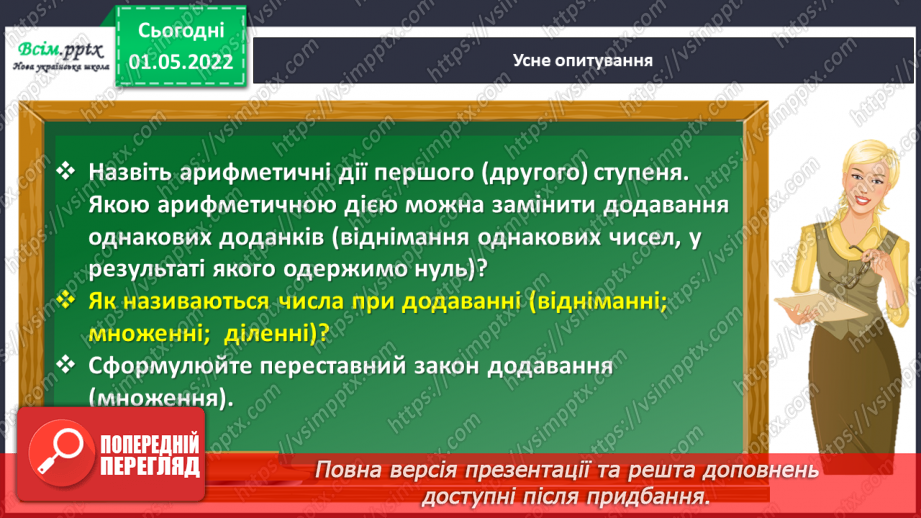 Всім.pptx
Нова українська школа

Сьогодні
01.05.2022

Усне опитування

❖ Назвіть арифметичні дії першого (другого) ступеня. Якою арифметичною дією можна замінити додавання однакових доданків (віднімання однакових чисел, у результаті якого одержимо нуль)?
❖ Як називаються числа при додаванні (відніманні; множенні; діленні)?
❖ Сформулюйте переставний закон додавання (множення).

ПОПЕРЕДНІЙ ПЕРЕГЛЯД

Повна версія презентації та решта доповнень доступні після придбання.

https://vsimpptx.com